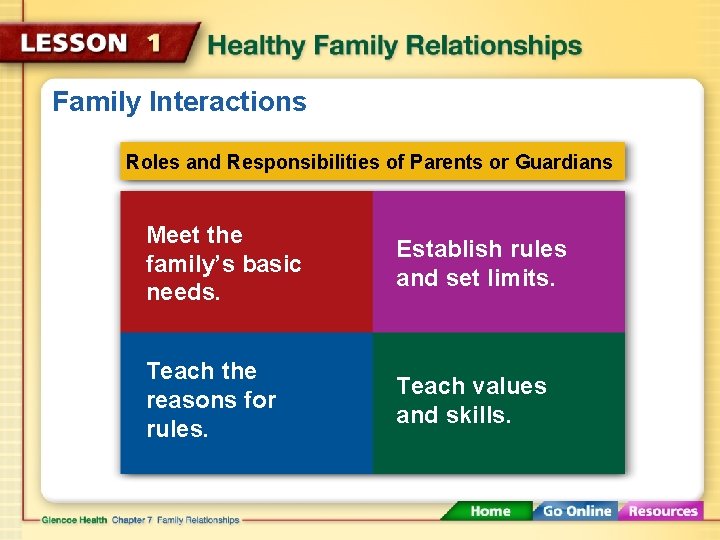 LESSON 1 Healthy Family Relationships

Family Interactions

Roles and Responsibilities of Parents or Guardians

Meet the family's basic needs.

Establish rules and set limits.

Teach the reasons for rules.

Teach values and skills.

Glencoe Health Chapter 7 Family Relationships

Home Go Online Resources